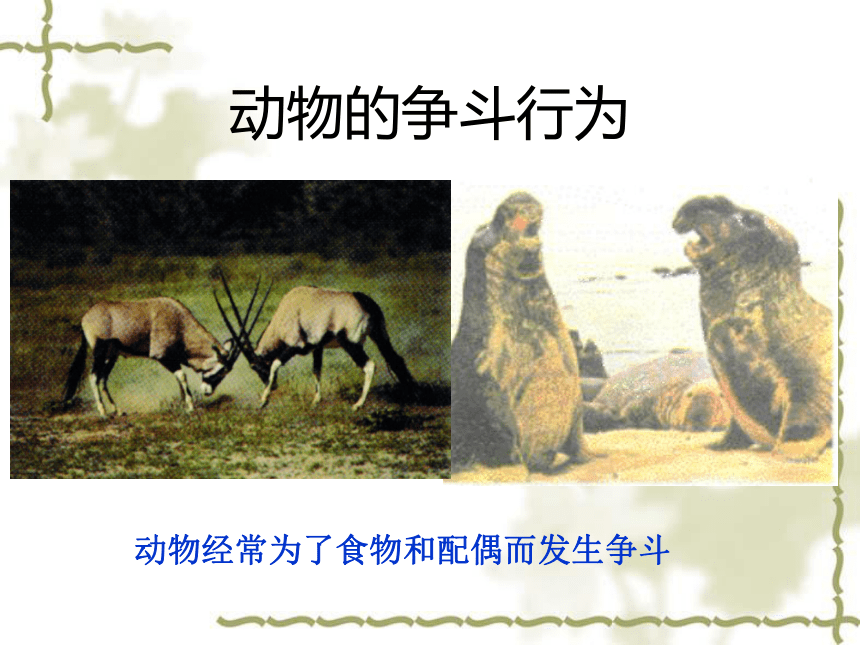 动物的争斗行为

动物经常为了食物和配偶而发生争斗